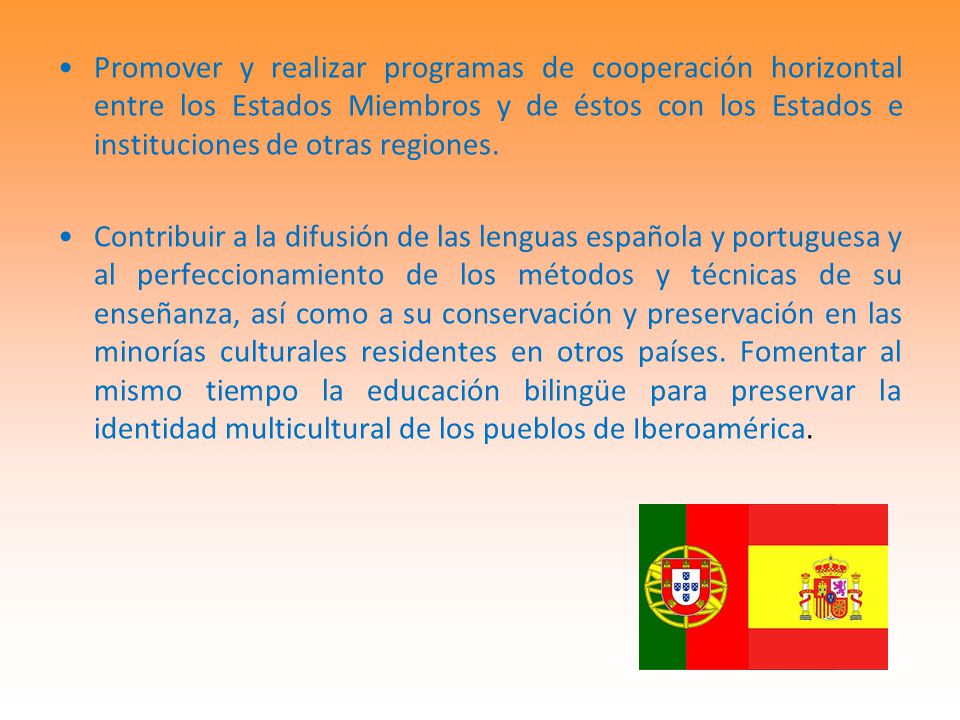 • Promover y realizar programas de cooperación horizontal entre los Estados Miembros y de éstos con los Estados e instituciones de otras regiones.

• Contribuir a la difusión de las lenguas española y portuguesa y al perfeccionamiento de los métodos y técnicas de su enseñanza, así como a su conservación y preservación en las minorías culturales residentes en otros países. Fomentar al mismo tiempo la educación bilingüe para preservar la identidad multicultural de los pueblos de Iberoamérica.